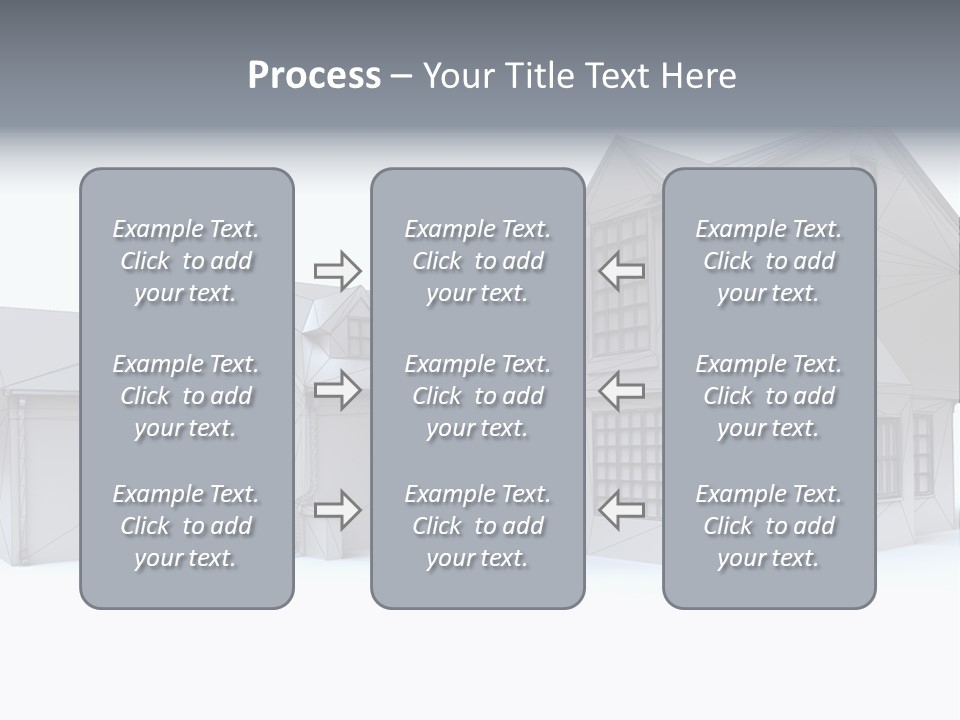 Process – Your Title Text Here

Example Text. Click to add your text.

Example Text. Click to add your text.

Example Text. Click to add your text.

Example Text. Click to add your text.

Example Text. Click to add your text.

Example Text. Click to add your text.

Example Text. Click to add your text.

Example Text. Click to add your text.

Example Text. Click to add your text.